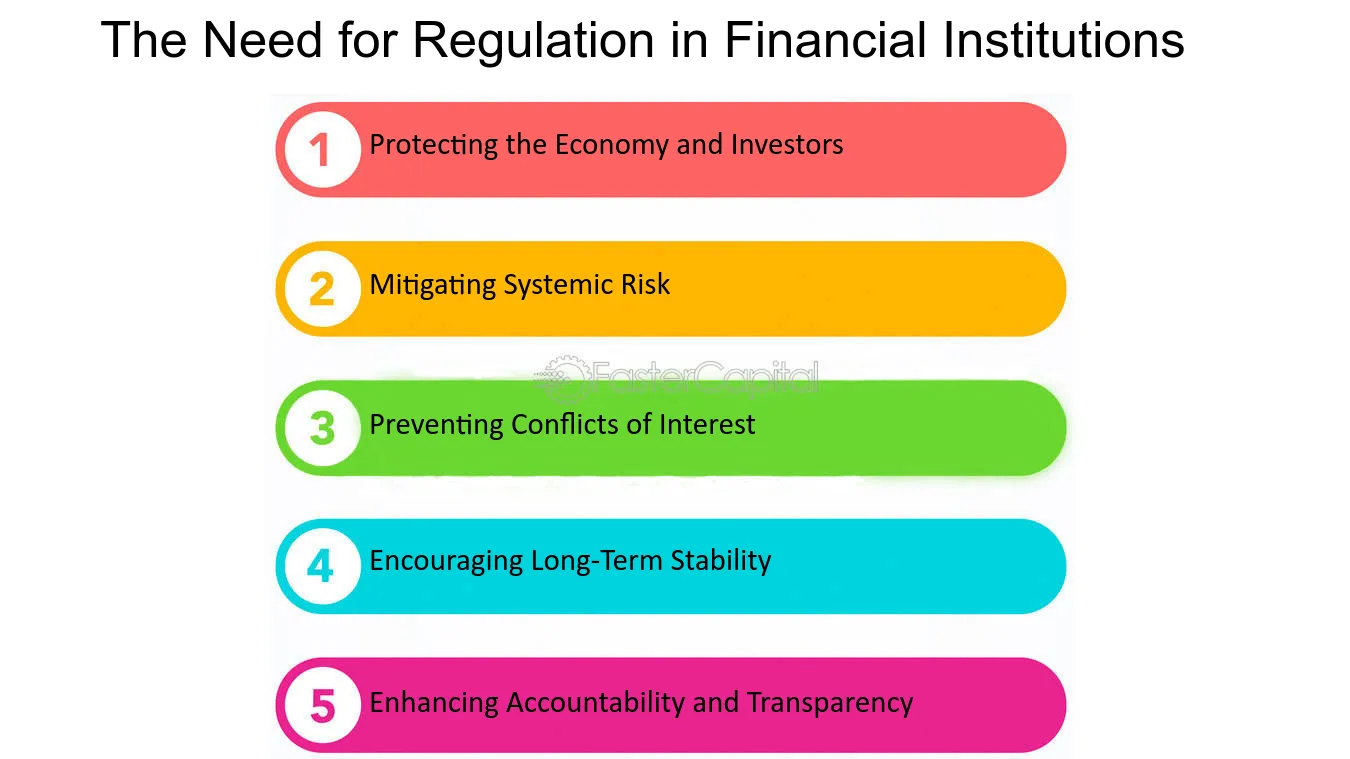 The Need for Regulation in Financial Institutions

1 Protecting the Economy and Investors

2 Mitigating Systemic Risk

3 Preventing Conflicts of Interest

4 Encouraging Long-Term Stability

5 Enhancing Accountability and Transparency

FasterCapital